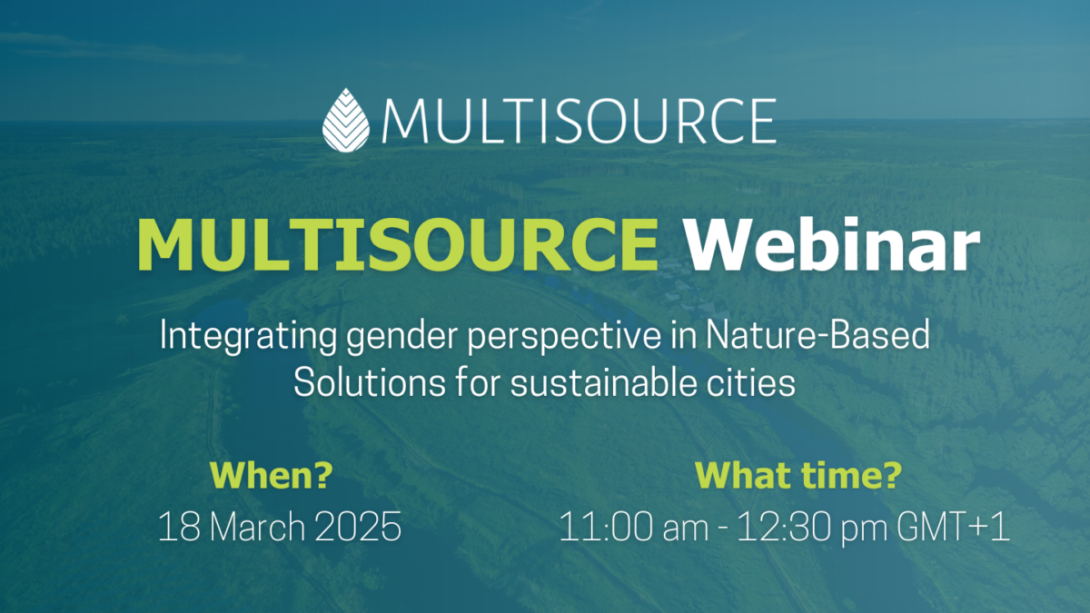 MULTISOURCE

MULTISOURCE Webinar

Integrating gender perspective in Nature-Based Solutions for sustainable cities

When?
18 March 2025

What time?
11:00 am - 12:30 pm GMT+1